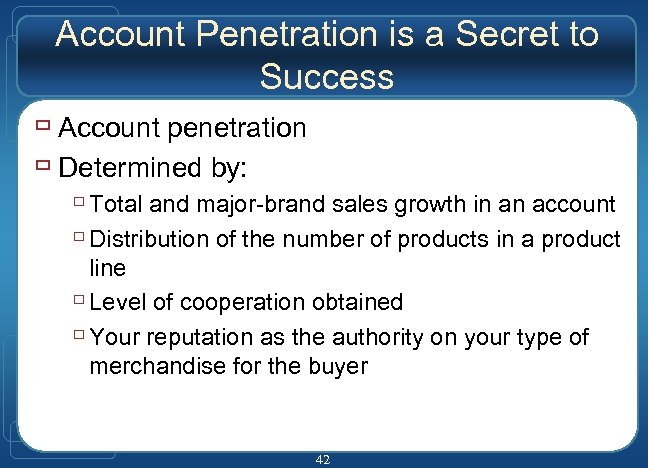 Account Penetration is a Secret to Success

Account penetration

Determined by:

Total and major-brand sales growth in an account

Distribution of the number of products in a product line

Level of cooperation obtained

Your reputation as the authority on your type of merchandise for the buyer

42